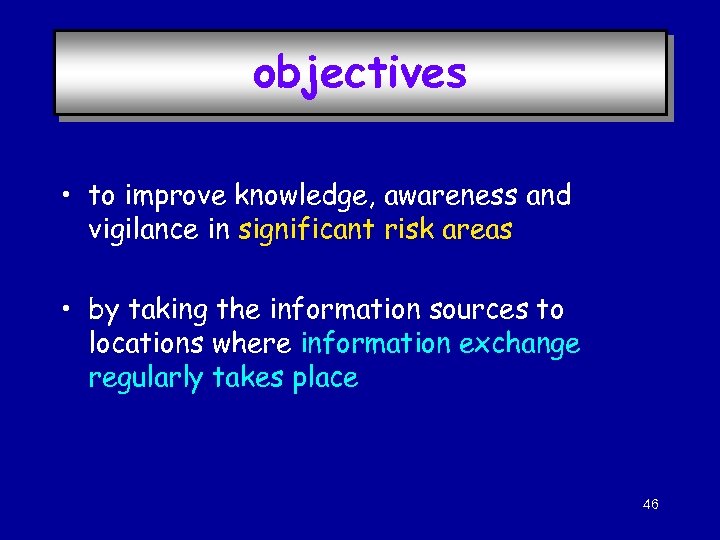 objectives

• to improve knowledge, awareness and vigilance in significant risk areas

• by taking the information sources to locations where information exchange regularly takes place

46